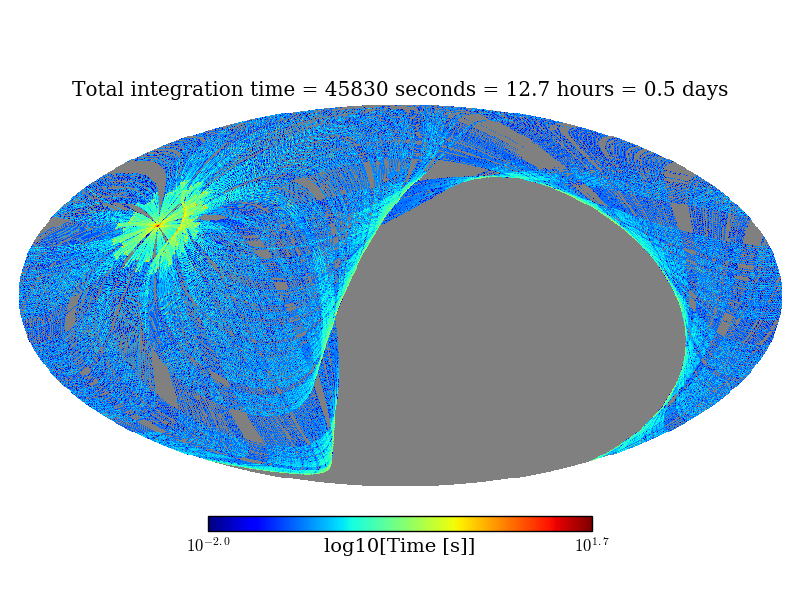 Total integration time = 45830 seconds = 12.7 hours = 0.5 days

$10^{-2.0}$ log10[Time [s]] $10^{1.7}$